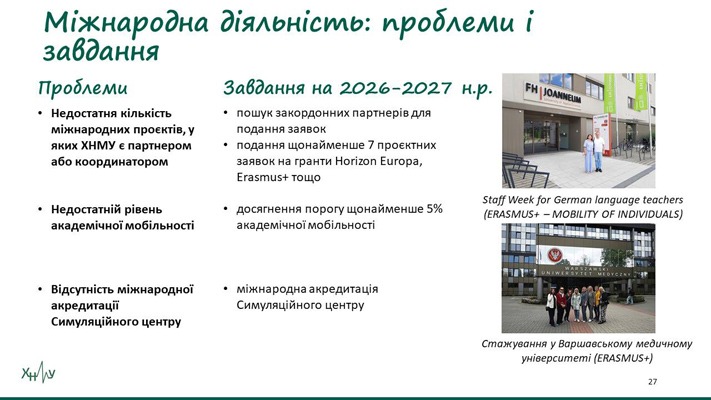 Міжнародна діяльність: проблеми і завдання

Проблеми

• Недостатня кількість міжнародних проєктів, у яких ХНМУ є партнером або координатором

• Недостатній рівень академічної мобільності

• Відсутність міжнародної акредитації Симуляційного центру

Завдання на 2026-2027 н.р.

• пошук закордонних партнерів для подання заявок
• подання щонайменше 7 проєктних заявок на гранти Horizon Europa, Erasmus+ тощо

• досягнення порогу щонайменше 5% академічної мобільності

• міжнародна акредитація Симуляційного центру

FH JOANNEUM

Staff Week for German language teachers (ERASMUS+ – MOBILITY OF INDIVIDUALS)

WARSZAWSKI UNIWERSYTET MEDYCZNY

Стажування у Варшавському медичному університеті (ERASMUS+)

ХНМУ

27